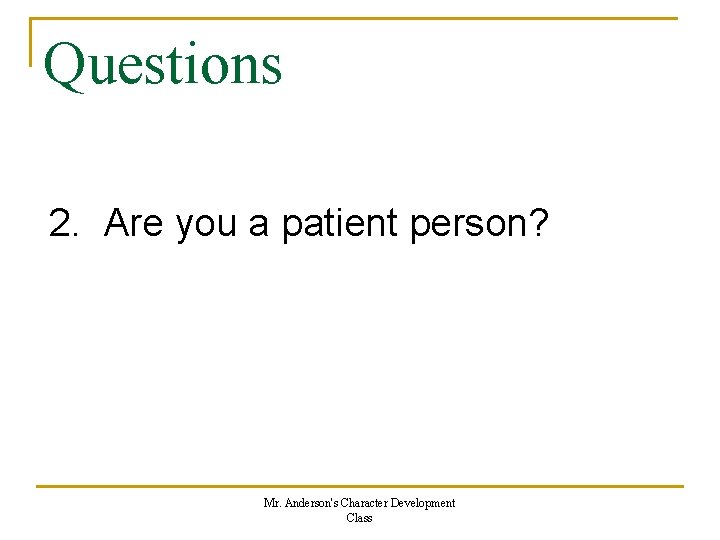 Questions

2. Are you a patient person?

Mr. Anderson's Character Development Class